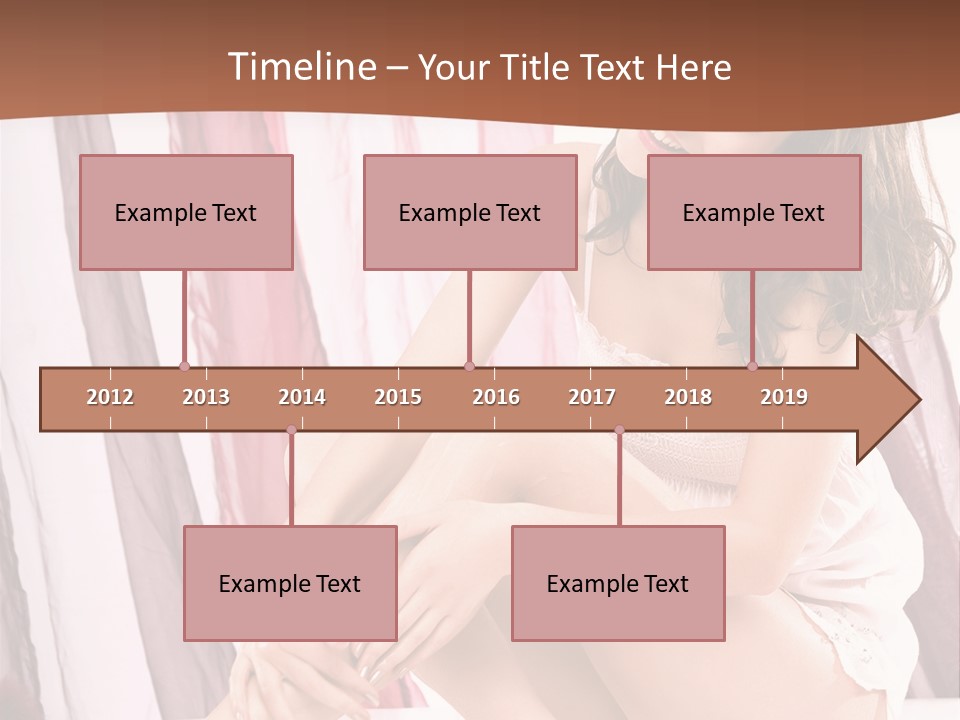 Timeline – Your Title Text Here

Example Text

Example Text

Example Text

2012 2013 2014 2015 2016 2017 2018 2019

Example Text

Example Text